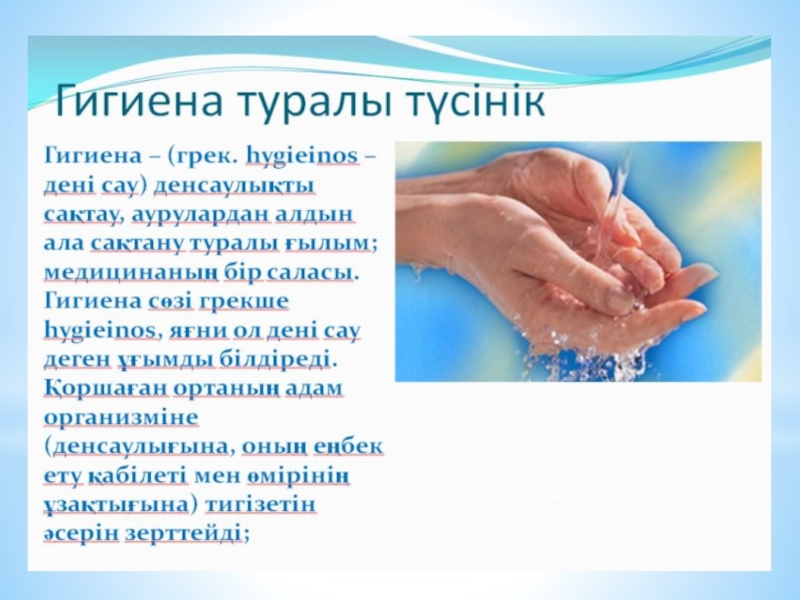 Гигиена туралы түсінік

Гигиена – (грек. hygieinos – дені сау) денсаулықты сақтау, аурулардан алдын ала сақтану туралы ғылым; медицинаның бір саласы. Гигиена сөзі грекше hygieinos, яғни ол дені сау деген ұғымды білдіреді. Қоршаған ортаның адам организміне (денсаулығына, оның еңбек ету қабілеті мен өмірінің ұзақтығына) тигізетін әсерін зерттейді;